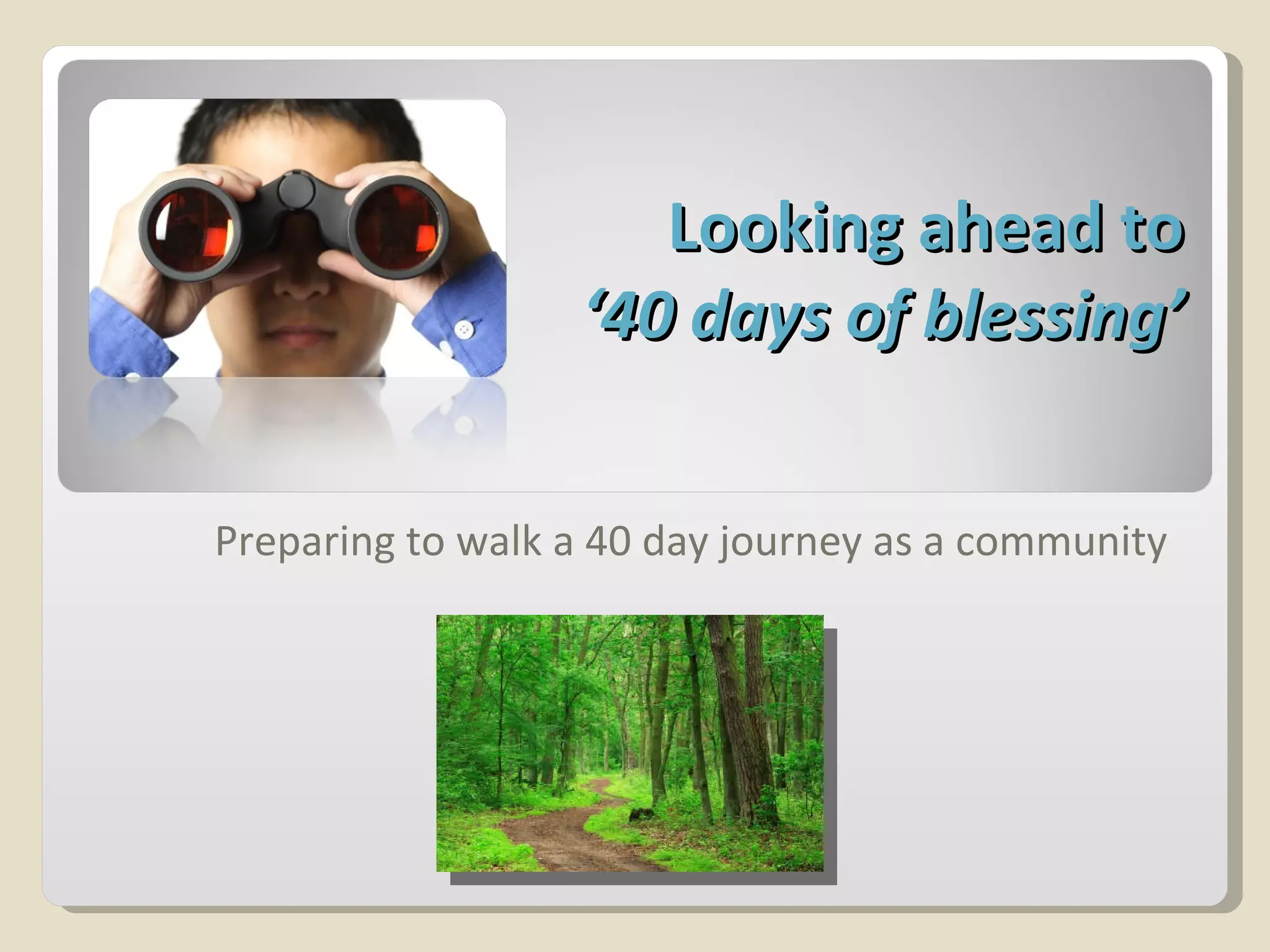 Looking ahead to
‘40 days of blessing’

Preparing to walk a 40 day journey as a community